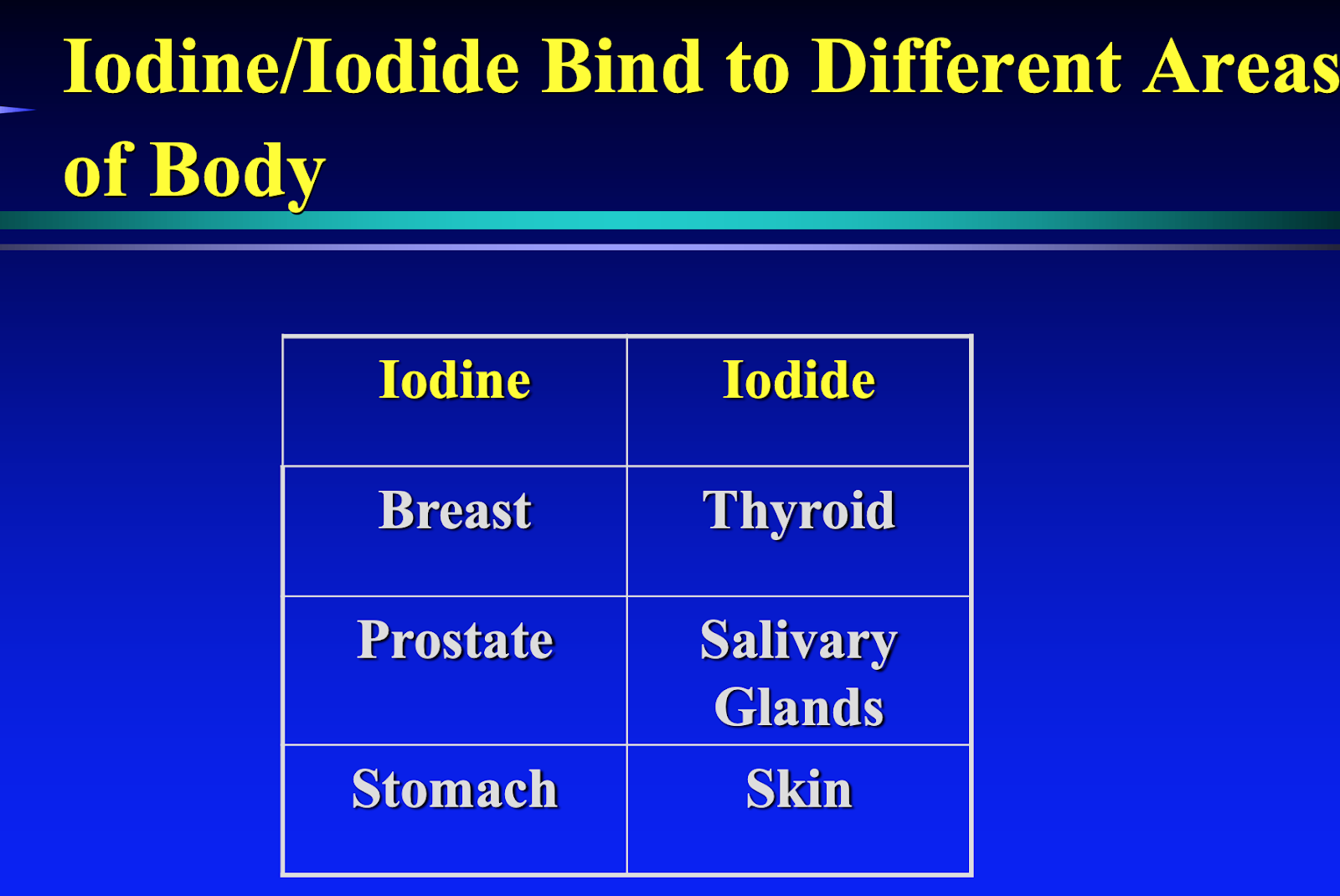 Iodine/Iodide Bind to Different Areas of Body

| Iodine | Iodide |
|---|---|
| Breast | Thyroid |
| Prostate | Salivary Glands |
| Stomach | Skin |